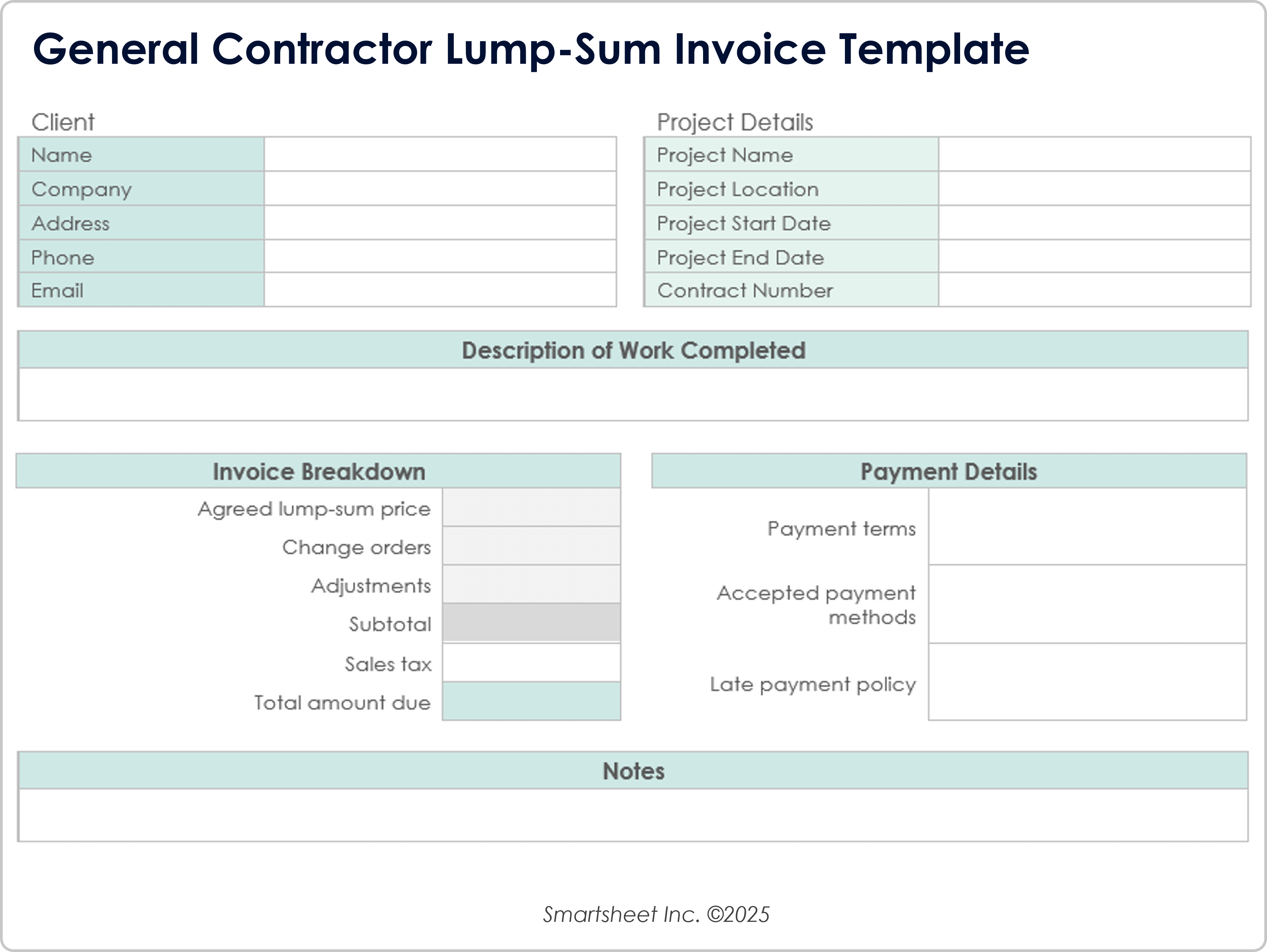 General Contractor Lump-Sum Invoice Template

Client

| Name | |
|---|---|
| Company | |
| Address | |
| Phone | |
| Email | |

Project Details

| Project Name | |
|---|---|
| Project Location | |
| Project Start Date | |
| Project End Date | |
| Contract Number | |

Description of Work Completed

Invoice Breakdown

| Agreed lump-sum price | |
|---|---|
| Change orders | |
| Adjustments | |
| Subtotal | |
| Sales tax | |
| Total amount due | |

Payment Details

| Payment terms | |
|---|---|
| Accepted payment methods | |
| Late payment policy | |

Notes

Smartsheet Inc. ©2025